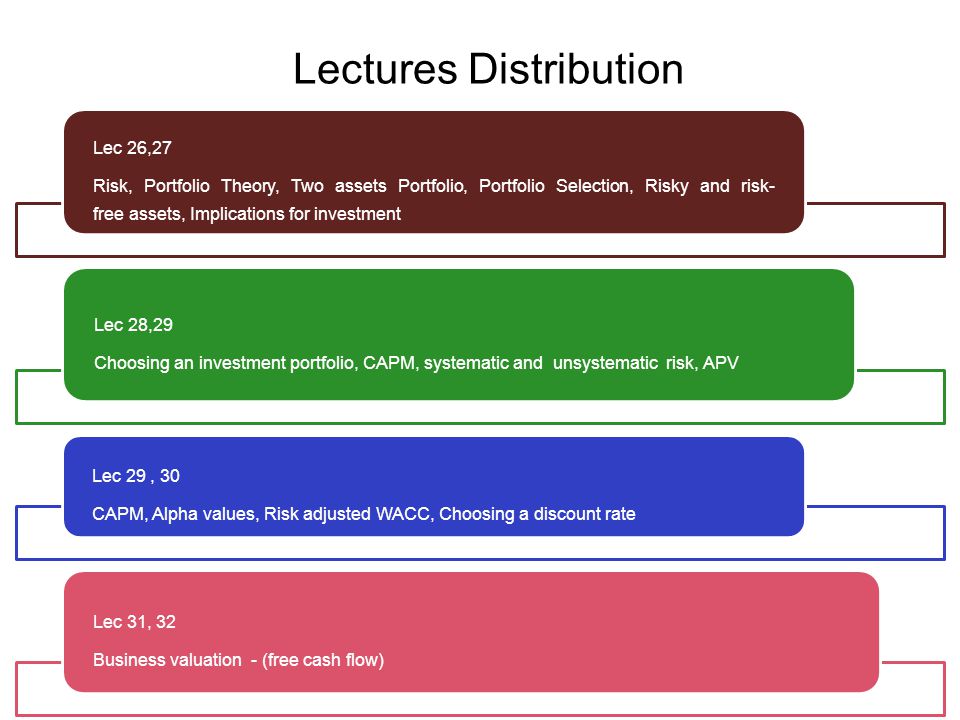 Lectures Distribution

Lec 26,27

Risk, Portfolio Theory, Two assets Portfolio, Portfolio Selection, Risky and risk-free assets, Implications for investment

Lec 28,29

Choosing an investment portfolio, CAPM, systematic and unsystematic risk, APV

Lec 29 , 30

CAPM, Alpha values, Risk adjusted WACC, Choosing a discount rate

Lec 31, 32

Business valuation - (free cash flow)